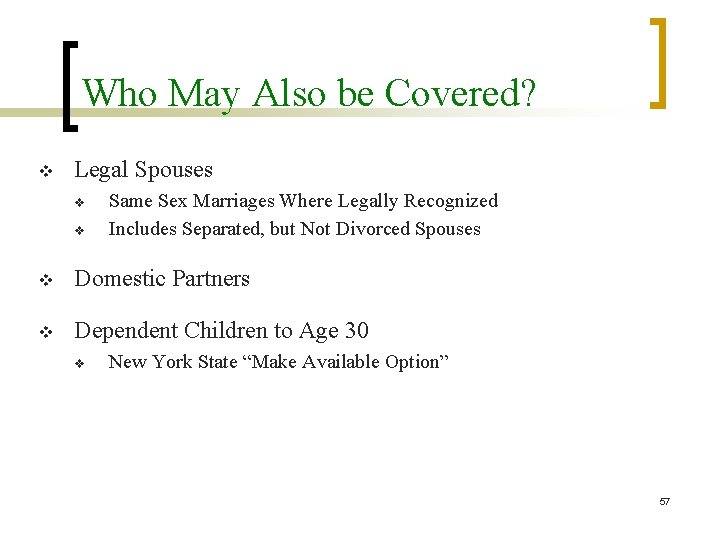 Who May Also be Covered?

❖ Legal Spouses
❖ Same Sex Marriages Where Legally Recognized
❖ Includes Separated, but Not Divorced Spouses

❖ Domestic Partners

❖ Dependent Children to Age 30
❖ New York State “Make Available Option”

57